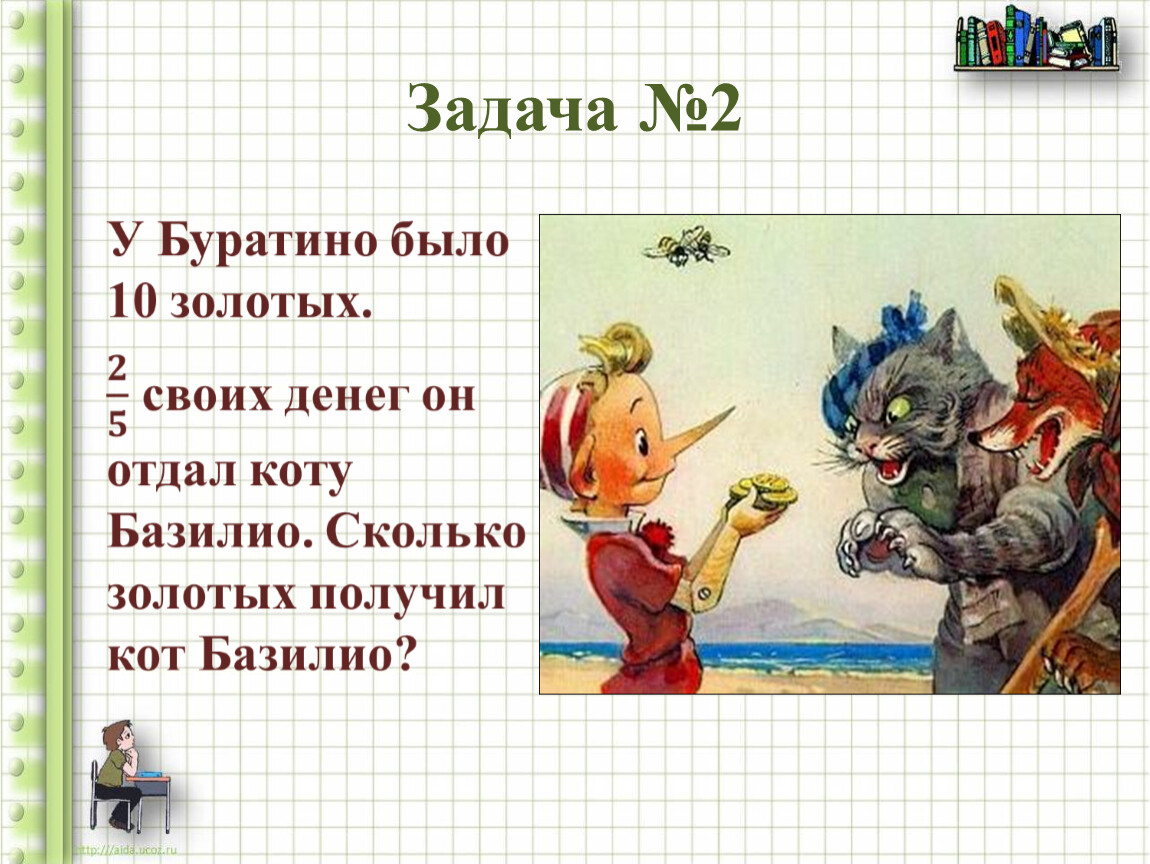 Задача №2

У Буратино было 10 золотых. $\frac{2}{5}$ своих денег он отдал коту Базилио. Сколько золотых получил кот Базилио?

http://aida.ucoz.ru